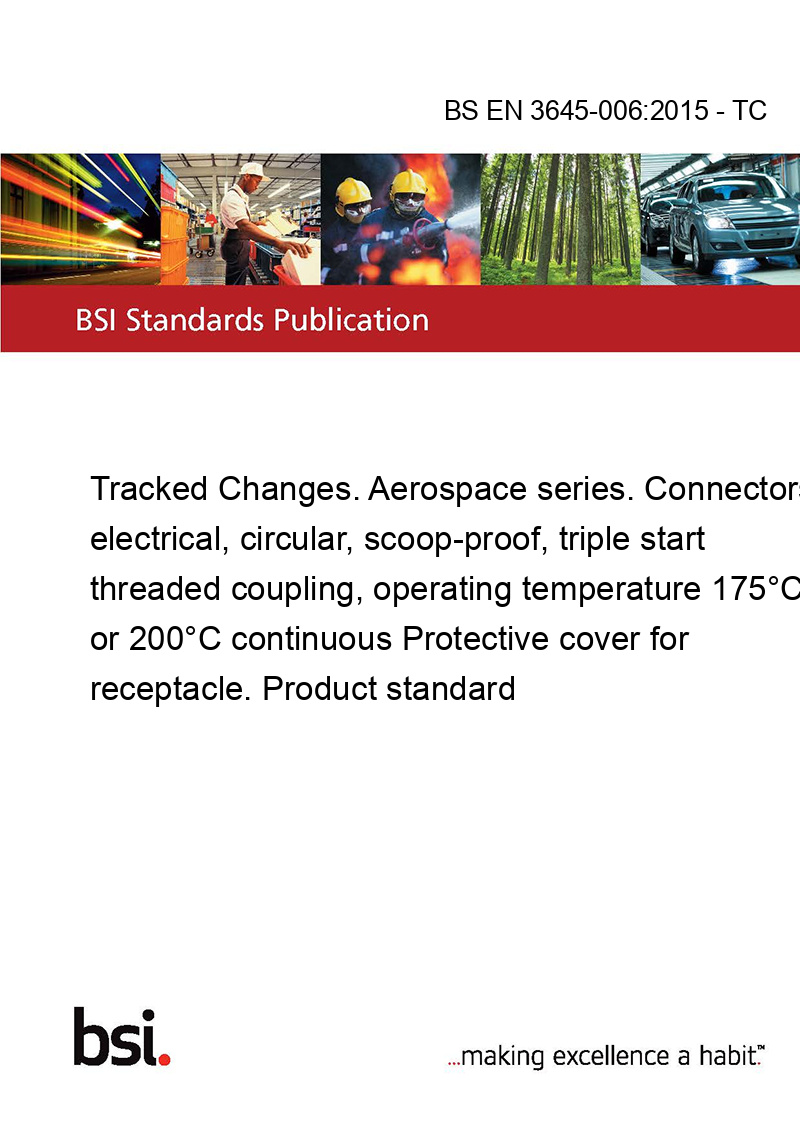 BS EN 3645-006:2015 - TC

BSI Standards Publication

Tracked Changes. Aerospace series. Connectors electrical, circular, scoop-proof, triple start threaded coupling, operating temperature 175°C or 200°C continuous Protective cover for receptacle. Product standard

bsi.

...making excellence a habit.™